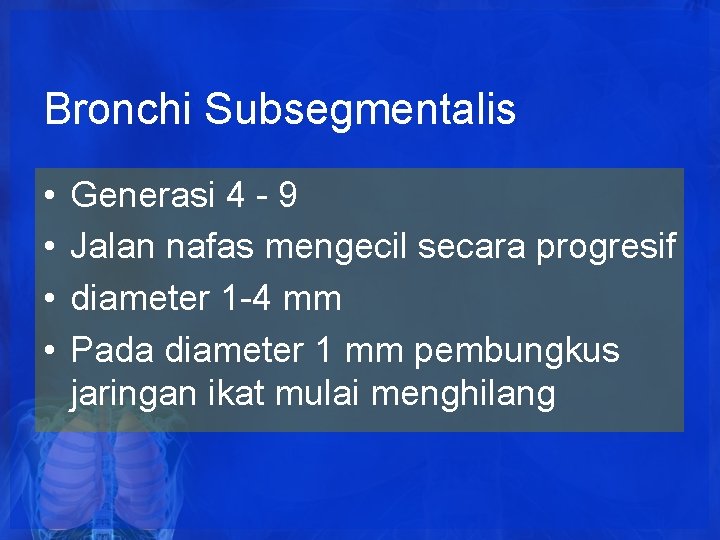 Bronchi Subsegmentalis

• Generasi 4 - 9
• Jalan nafas mengecil secara progresif
• diameter 1-4 mm
• Pada diameter 1 mm pembungkus jaringan ikat mulai menghilang